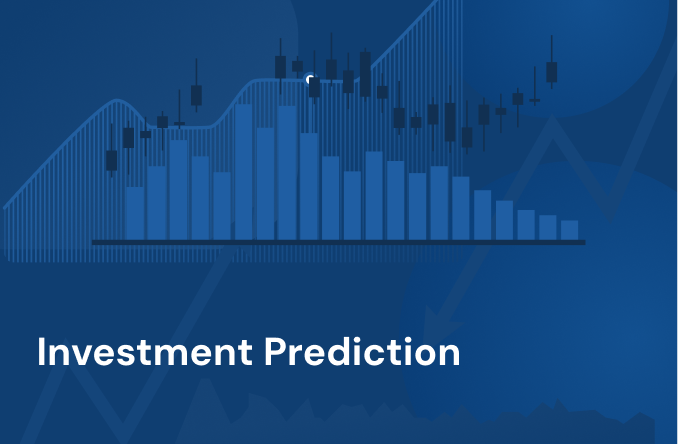 Investment Prediction